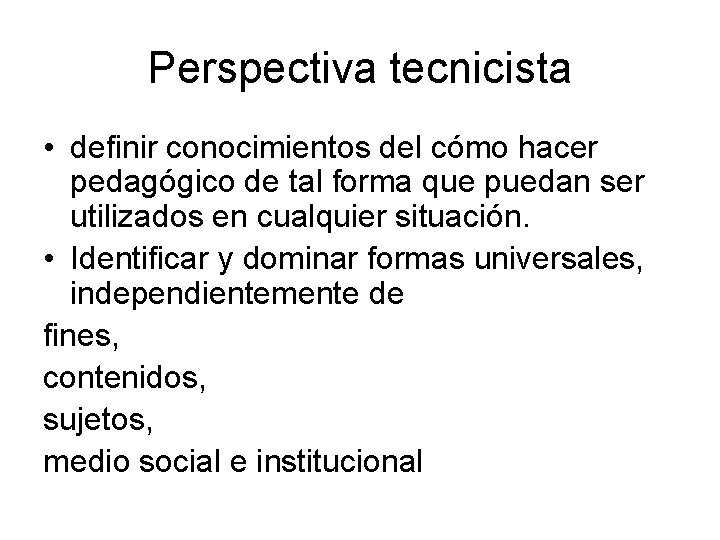 Perspectiva tecnicista

• definir conocimientos del cómo hacer pedagógico de tal forma que puedan ser utilizados en cualquier situación.
• Identificar y dominar formas universales, independientemente de

fines,

contenidos,

sujetos,

medio social e institucional